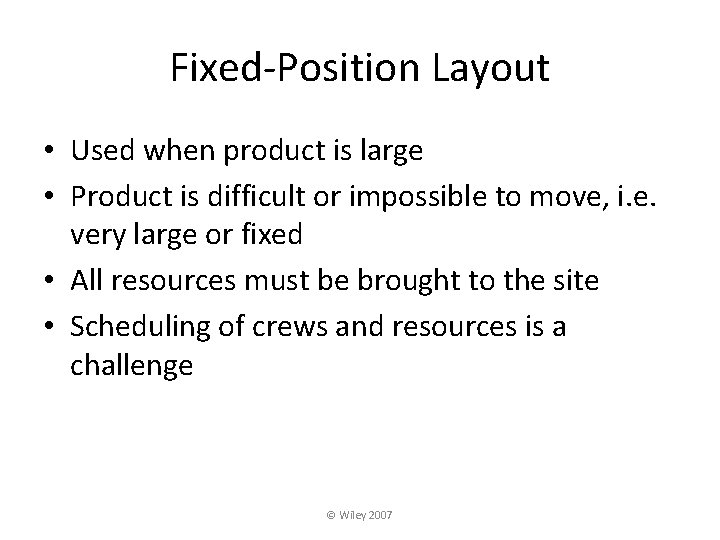 Fixed-Position Layout

• Used when product is large
• Product is difficult or impossible to move, i.e. very large or fixed
• All resources must be brought to the site
• Scheduling of crews and resources is a challenge

© Wiley 2007